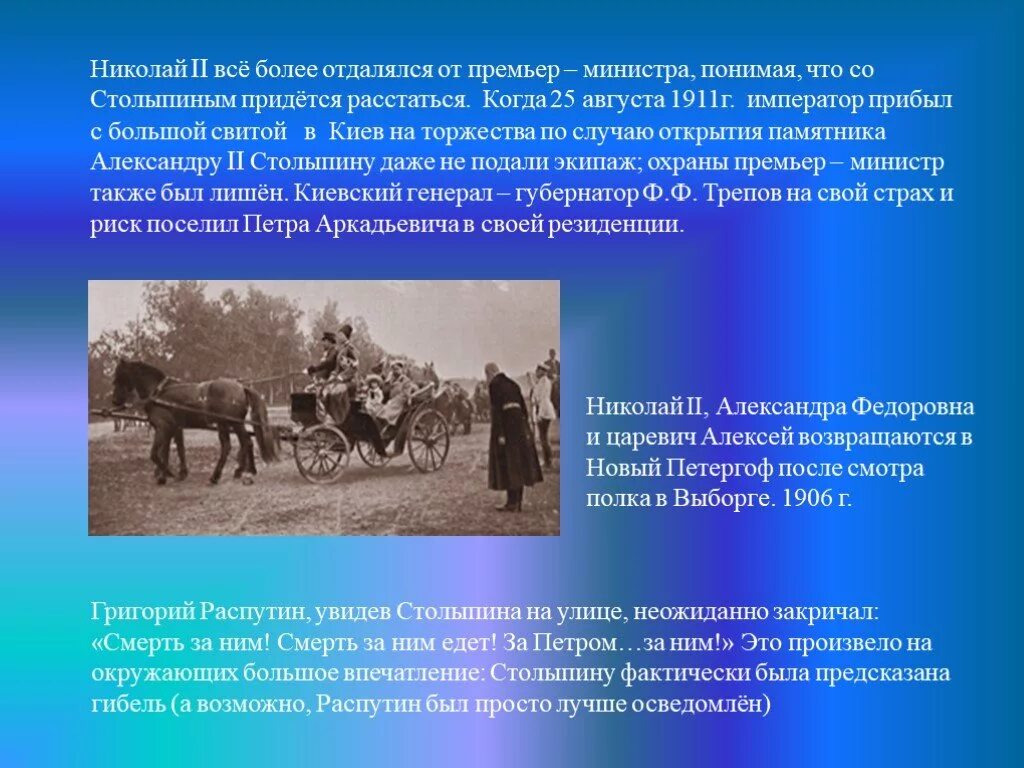 Николай II всё более отдалялся от премьер – министра, понимая, что со Столыпиным придётся расстаться. Когда 25 августа 1911г. император прибыл с большой свитой в Киев на торжества по случаю открытия памятника Александру II Столыпину даже не подали экипаж; охраны премьер – министр также был лишён. Киевский генерал – губернатор Ф.Ф. Трепов на свой страх и риск поселил Петра Аркадьевича в своей резиденции.

Николай II, Александра Федоровна и царевич Алексей возвращаются в Новый Петергоф после смотра полка в Выборге. 1906 г.

Григорий Распутин, увидев Столыпина на улице, неожиданно закричал: «Смерть за ним! Смерть за ним едет! За Петром…за ним!» Это произвело на окружающих большое впечатление: Столыпину фактически была предсказана гибель (а возможно, Распутин был просто лучше осведомлён)